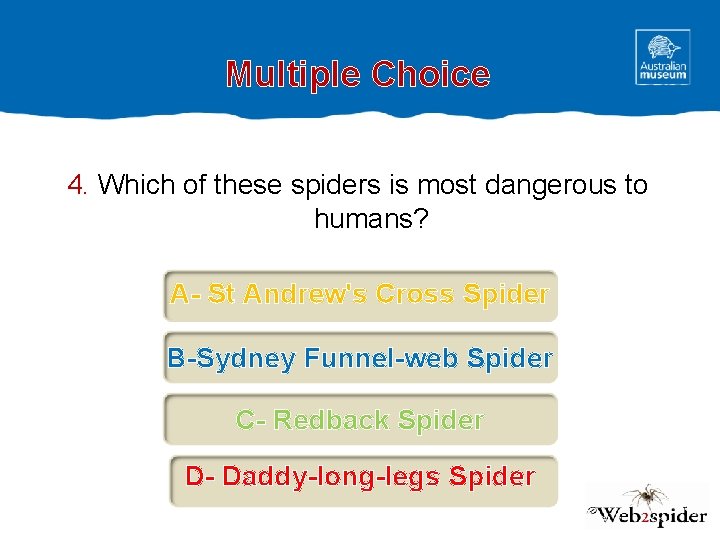 Multiple Choice

Australian museum

4. Which of these spiders is most dangerous to humans?

A- St Andrew's Cross Spider

B-Sydney Funnel-web Spider

C- Redback Spider

D- Daddy-long-legs Spider

Web2spider